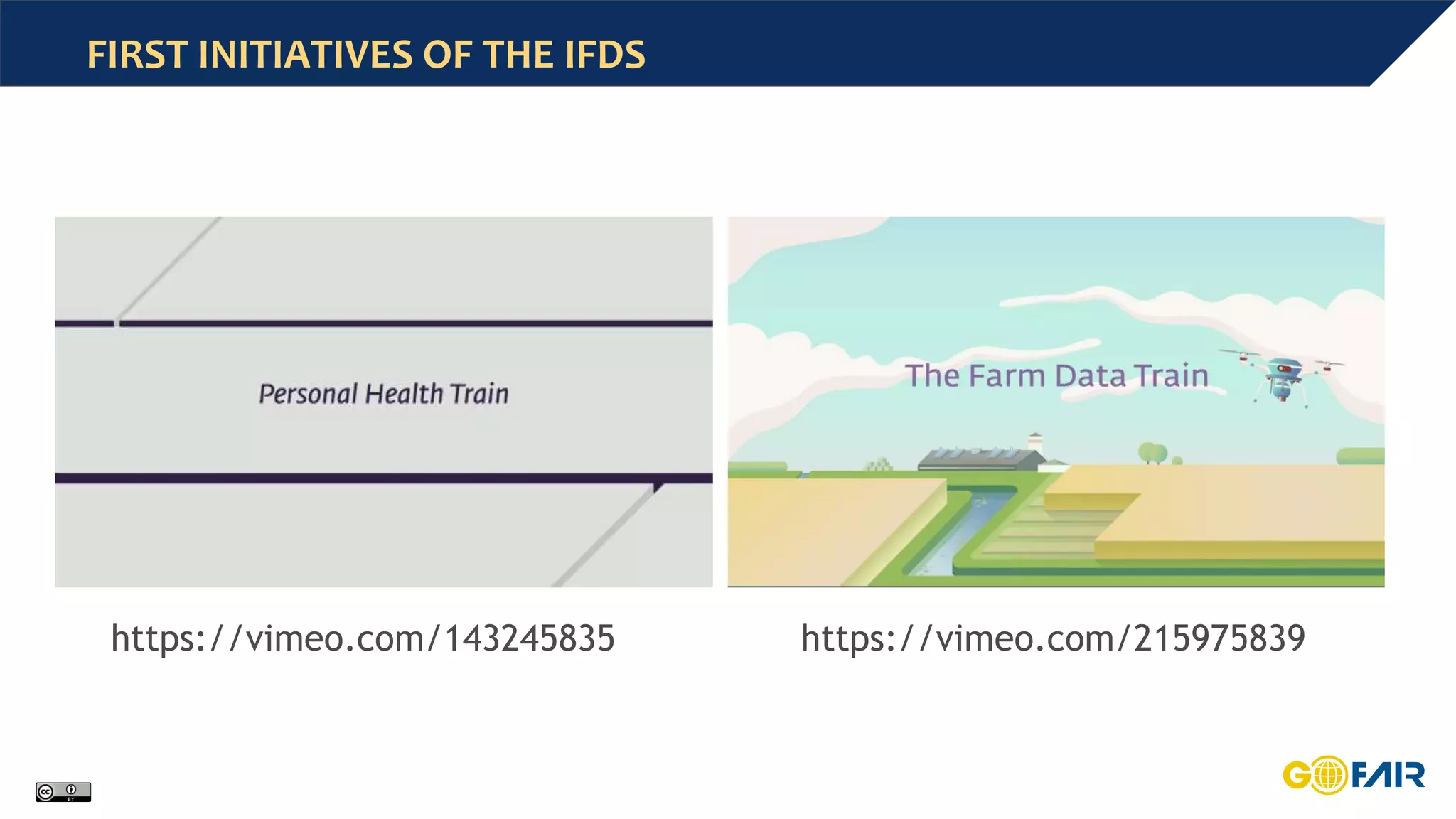 FIRST INITIATIVES OF THE IFDS

Personal Health Train

The Farm Data Train

https://vimeo.com/143245835

https://vimeo.com/215975839

cc BY

GO FAIR